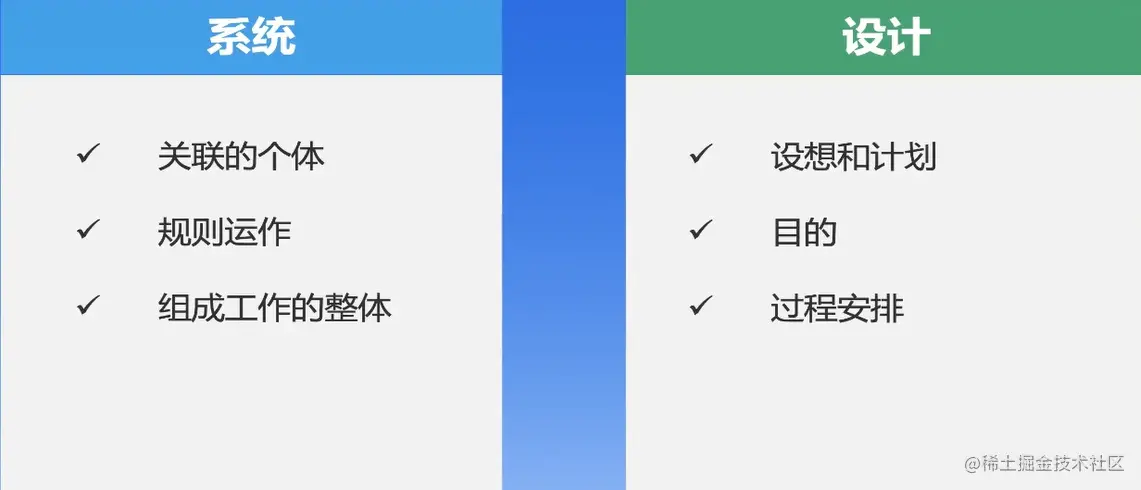 系统

✓ 关联的个体

✓ 规则运作

✓ 组成工作的整体

设计

✓ 设想和计划

✓ 目的

✓ 过程安排

@稀土掘金技术社区